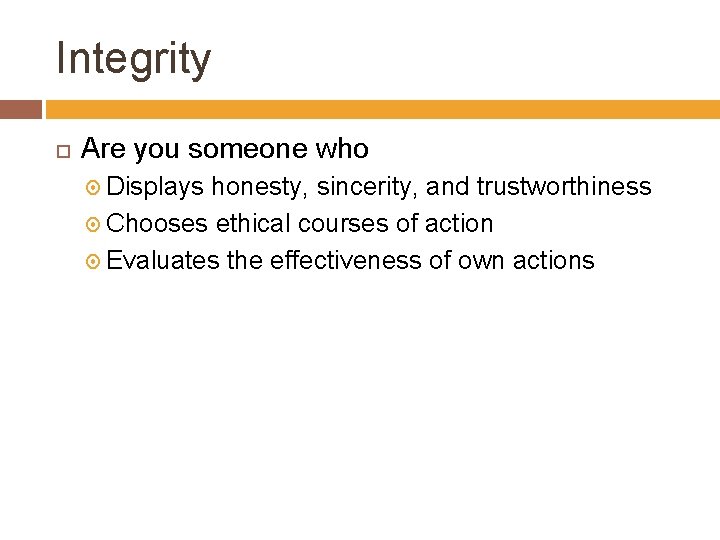 Integrity

Are you someone who

Displays honesty, sincerity, and trustworthiness

Chooses ethical courses of action

Evaluates the effectiveness of own actions